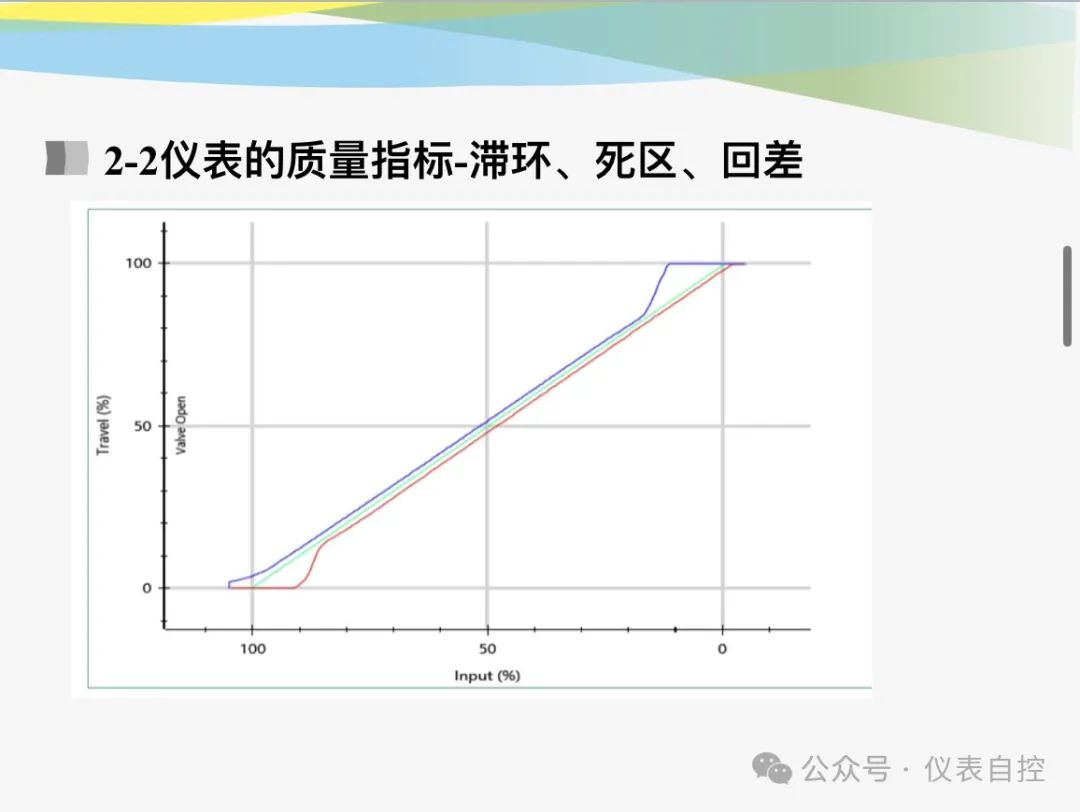 2-2仪表的质量指标-滞环、死区、回差

100
50
0
Travel (%)
Valve Open
100
50
0
Input (%)

公众号 · 仪表自控